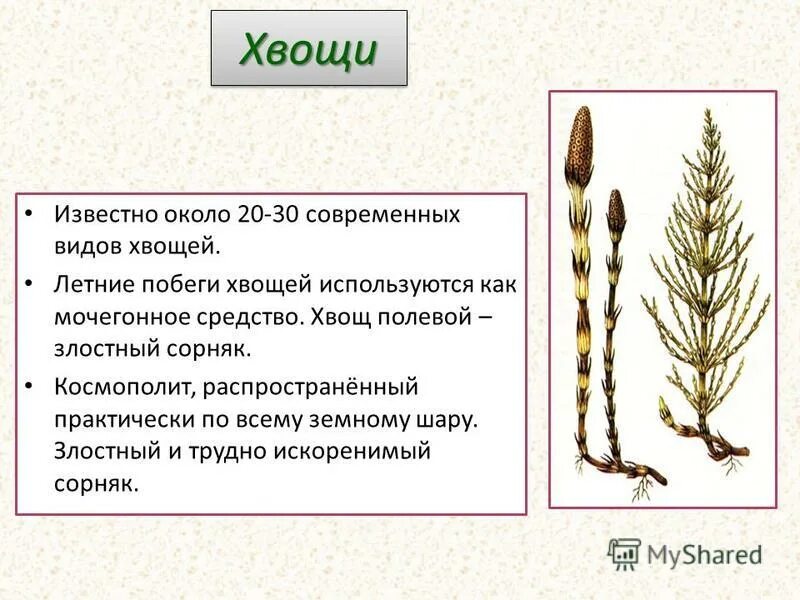 Хвощи

• Известно около 20-30 современных видов хвощей.

• Летние побеги хвощей используются как мочегонное средство. Хвощ полевой – злостный сорняк.

• Космополит, распространённый практически по всему земному шару. Злостный и трудно искоренимый сорняк.

MyShared